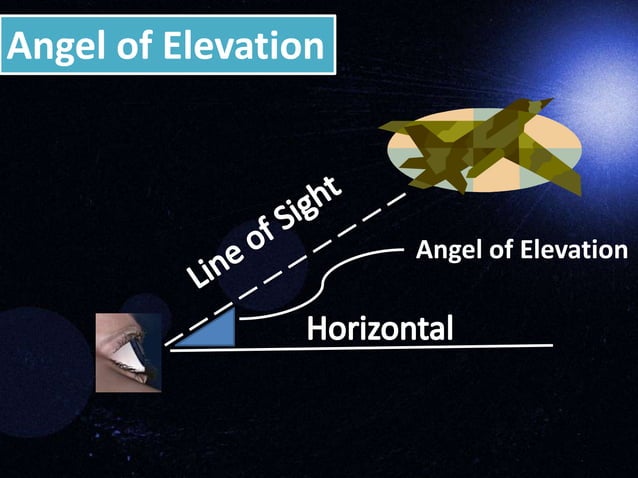 Angel of Elevation

Line of Sight

Angel of Elevation

Horizontal